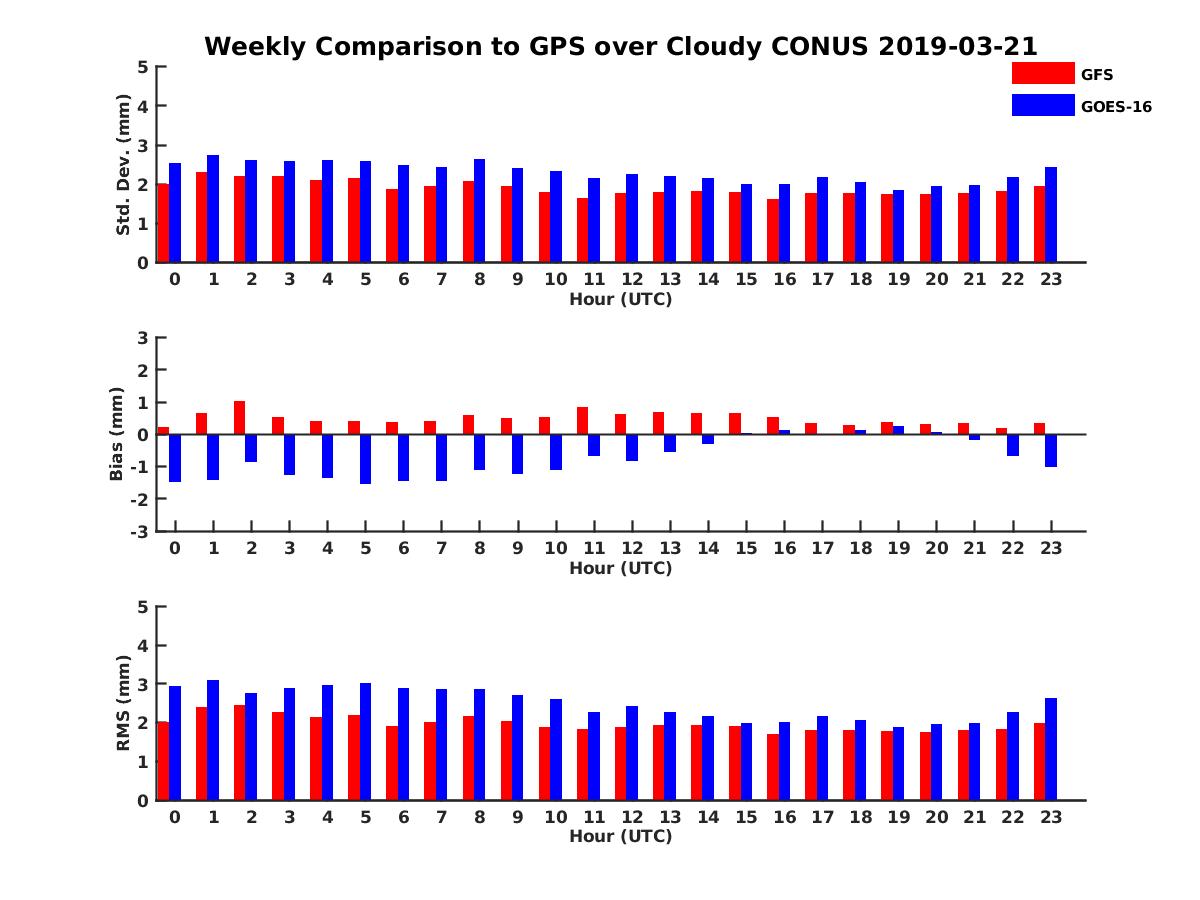 Weekly Comparison to GPS over Cloudy CONUS 2019-03-21

GFS
GOES-16

Std. Dev. (mm)
5
4
3
2
1
0
0 1 2 3 4 5 6 7 8 9 10 11 12 13 14 15 16 17 18 19 20 21 22 23
Hour (UTC)

Bias (mm)
3
2
1
0
-1
-2
-3
0 1 2 3 4 5 6 7 8 9 10 11 12 13 14 15 16 17 18 19 20 21 22 23
Hour (UTC)

RMS (mm)
5
4
3
2
1
0
0 1 2 3 4 5 6 7 8 9 10 11 12 13 14 15 16 17 18 19 20 21 22 23
Hour (UTC)